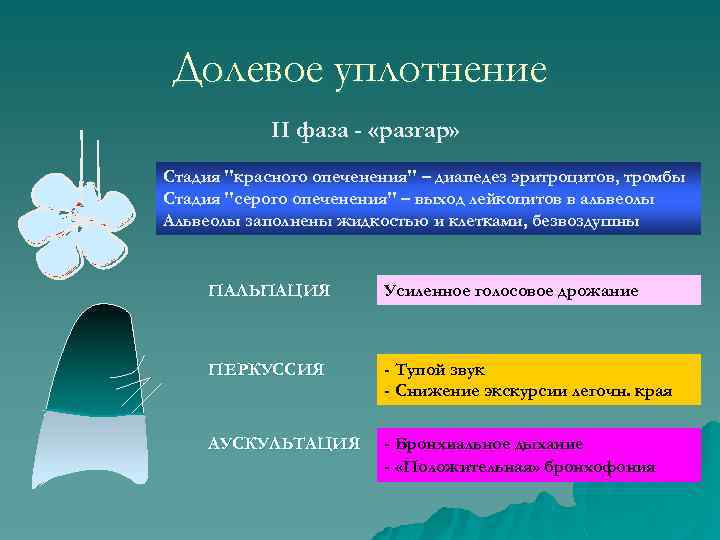 Долевое уплотнение

II фаза - «разгар»

Стадия "красного опеченения" – диапедез эритроцитов, тромбы
Стадия "серого опеченения" – выход лейкоцитов в альвеолы
Альвеолы заполнены жидкостью и клетками, безвоздушны

ПАЛЬПАЦИЯ

Усиленное голосовое дрожание

ПЕРКУССИЯ

- Тупой звук
- Снижение экскурсии легочн. края

АУСКУЛЬТАЦИЯ

- Бронхиальное дыхание
- «Положительная» бронхофония